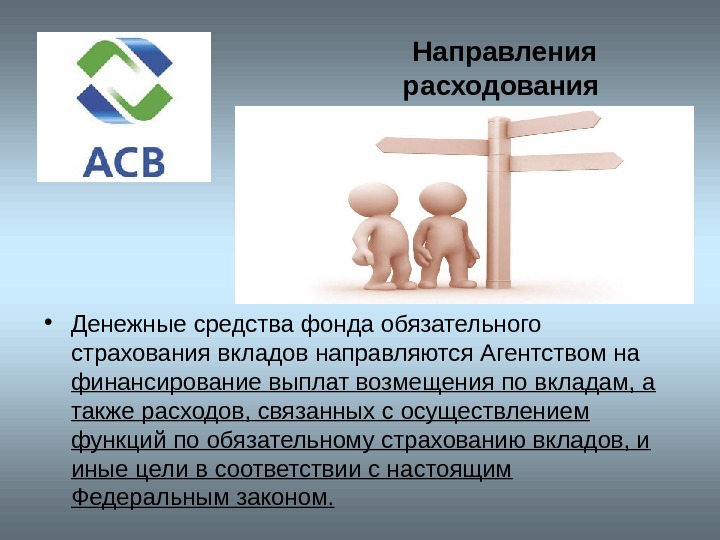 АСВ

Направления расходования

• Денежные средства фонда обязательного страхования вкладов направляются Агентством на финансирование выплат возмещения по вкладам, а также расходов, связанных с осуществлением функций по обязательному страхованию вкладов, и иные цели в соответствии с настоящим Федеральным законом.